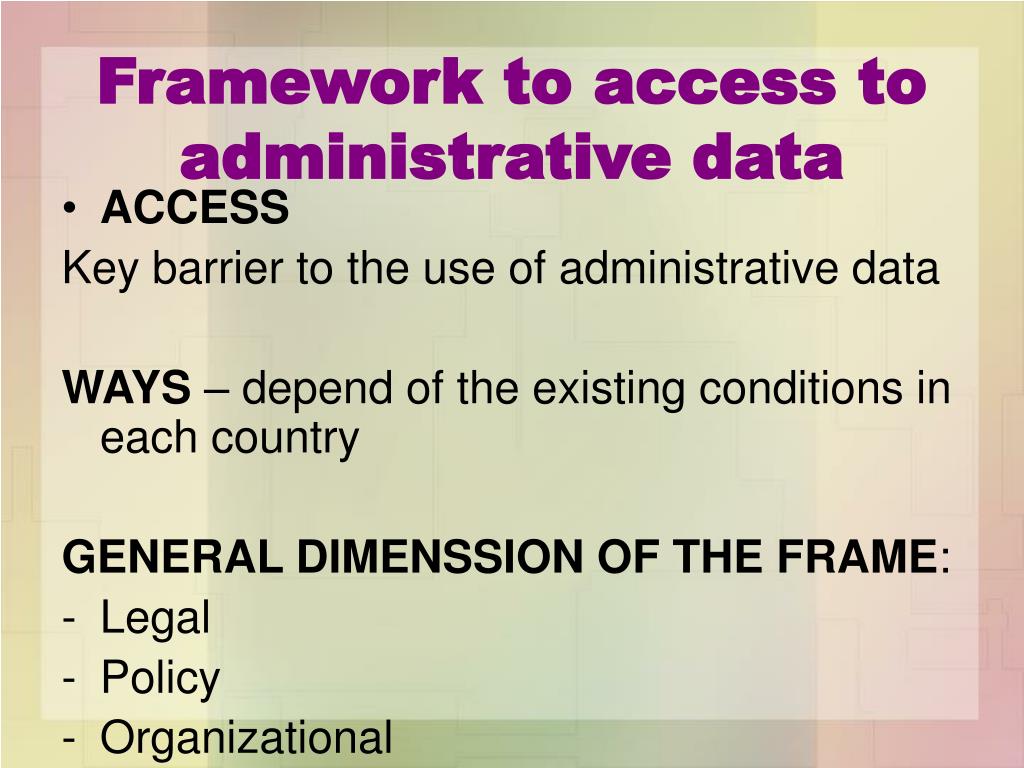 Framework to access to administrative data

• ACCESS

Key barrier to the use of administrative data

WAYS – depend of the existing conditions in each country

GENERAL DIMENSSION OF THE FRAME:
- Legal
- Policy
- Organizational